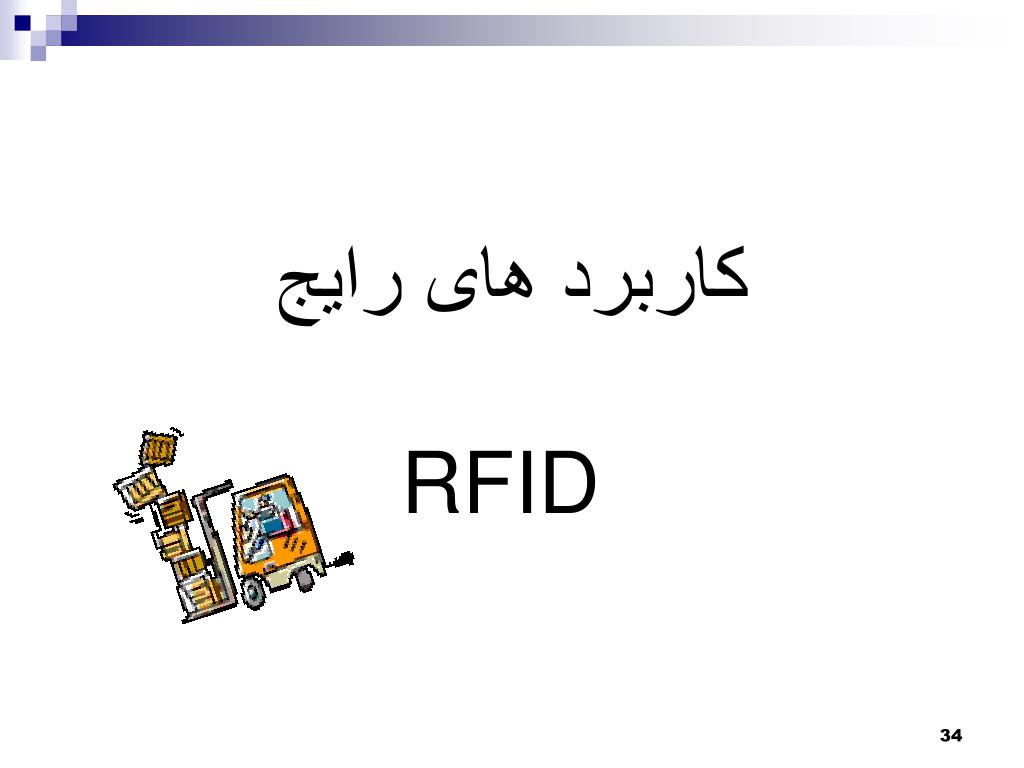 کاربرد های رایج

RFID

34